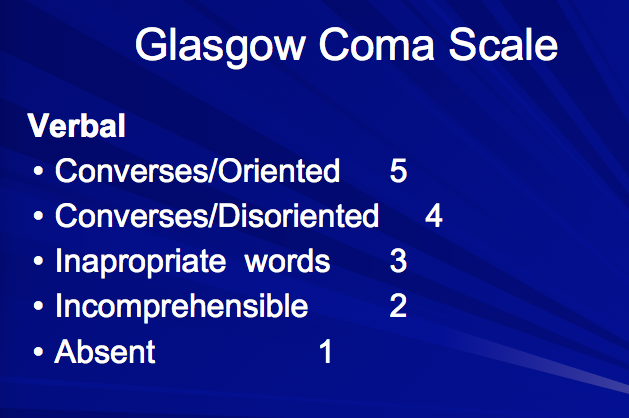 Glasgow Coma Scale

Verbal

• Converses/Oriented 5
• Converses/Disoriented 4
• Inapropriate words 3
• Incomprehensible 2
• Absent 1